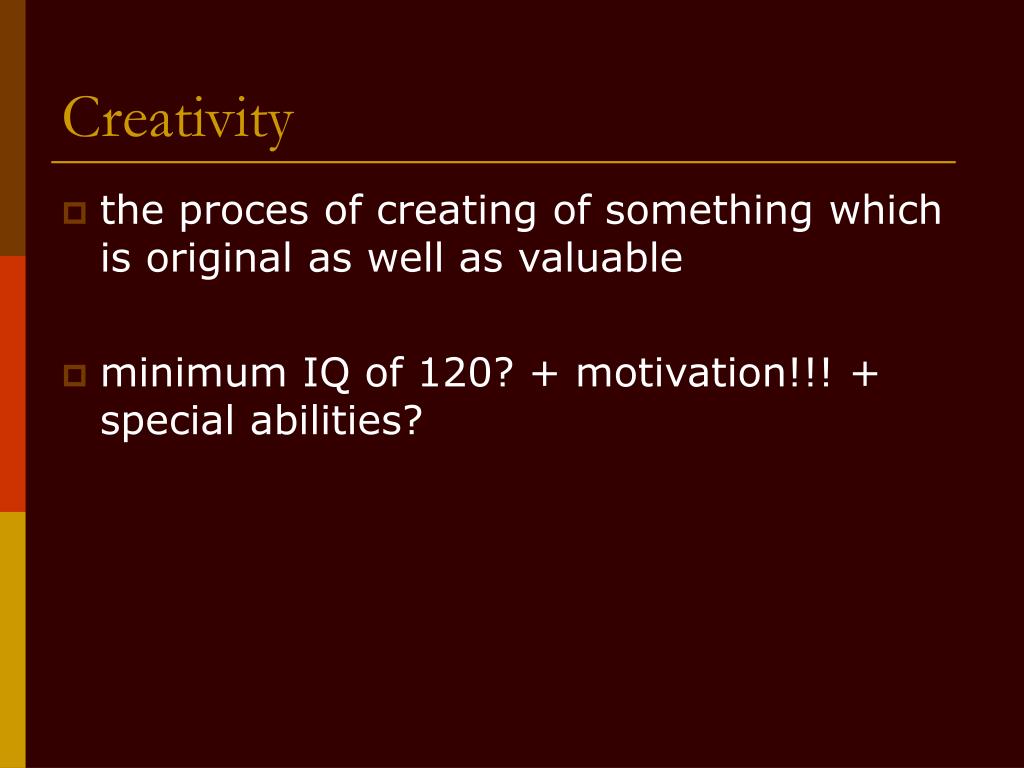 Creativity

the proces of creating of something which is original as well as valuable

minimum IQ of 120? + motivation!!! + special abilities?